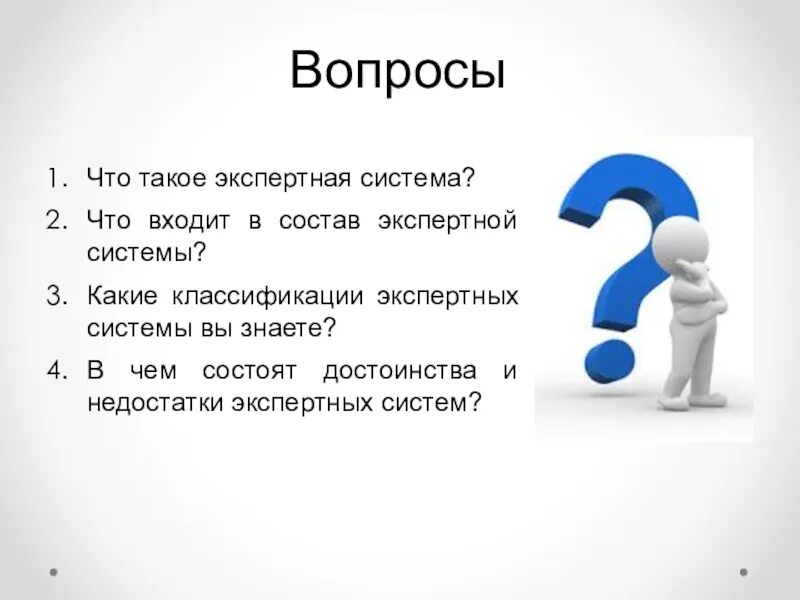 Вопросы

1. Что такое экспертная система?
2. Что входит в состав экспертной системы?
3. Какие классификации экспертных системы вы знаете?
4. В чем состоят достоинства и недостатки экспертных систем?